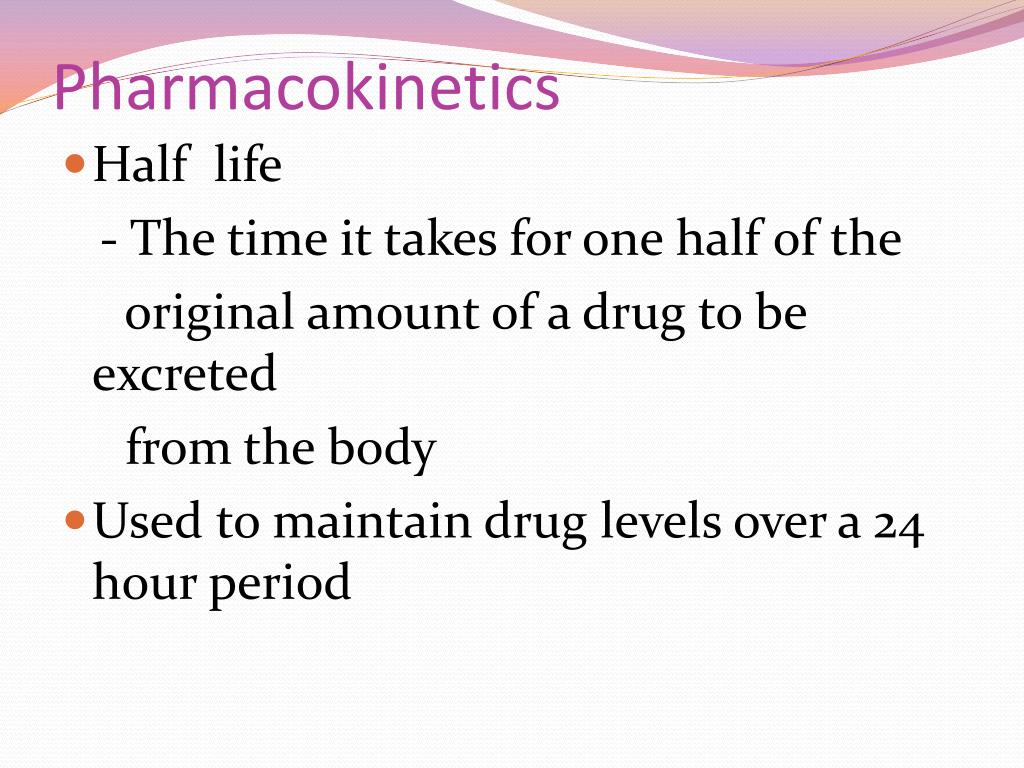 Pharmacokinetics

Half life

- The time it takes for one half of the original amount of a drug to be excreted from the body

Used to maintain drug levels over a 24 hour period